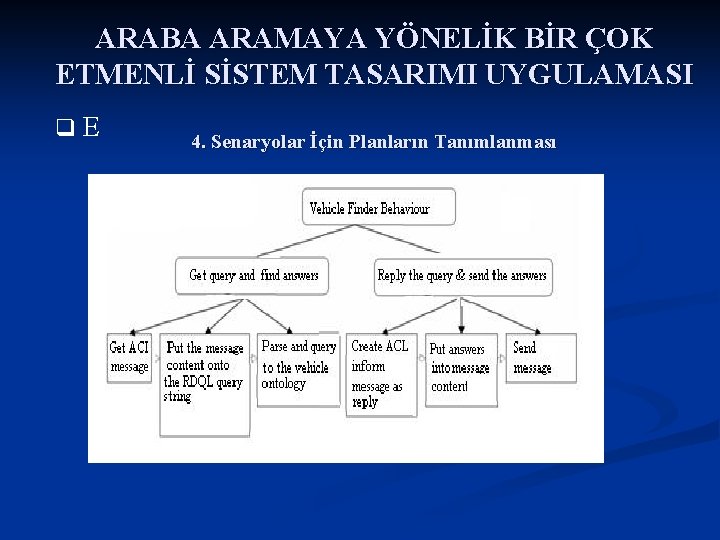 ARABA ARAMAYA YÖNELİK BİR ÇOK ETMENLİ SİSTEM TASARIMI UYGULAMASI

E

4. Senaryolar İçin Planların Tanımlanması

Vehicle Finder Behaviour

Get query and find answers

Reply the query & send the answers

Get ACI message

Put the message content onto the RDQL query string

Parse and query to the vehicle ontology

Create ACL inform message as reply

Put answers into message content

Send message